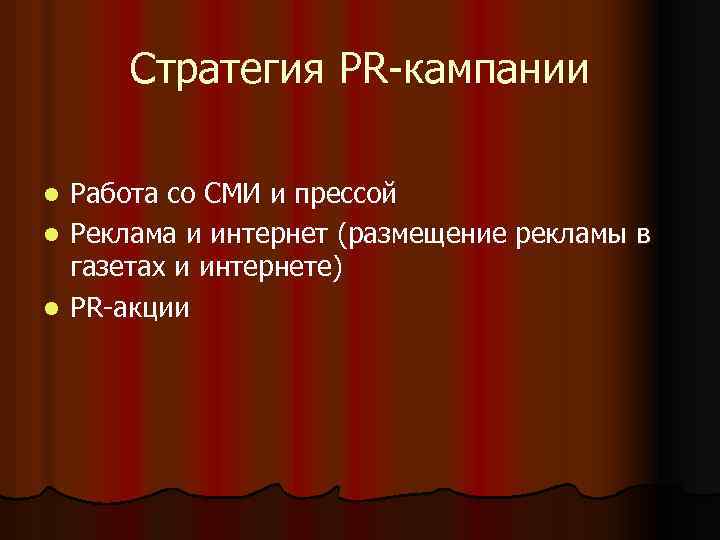 Стратегия PR-кампании

- Работа со СМИ и прессой
- Реклама и интернет (размещение рекламы в газетах и интернете)
- PR-акции